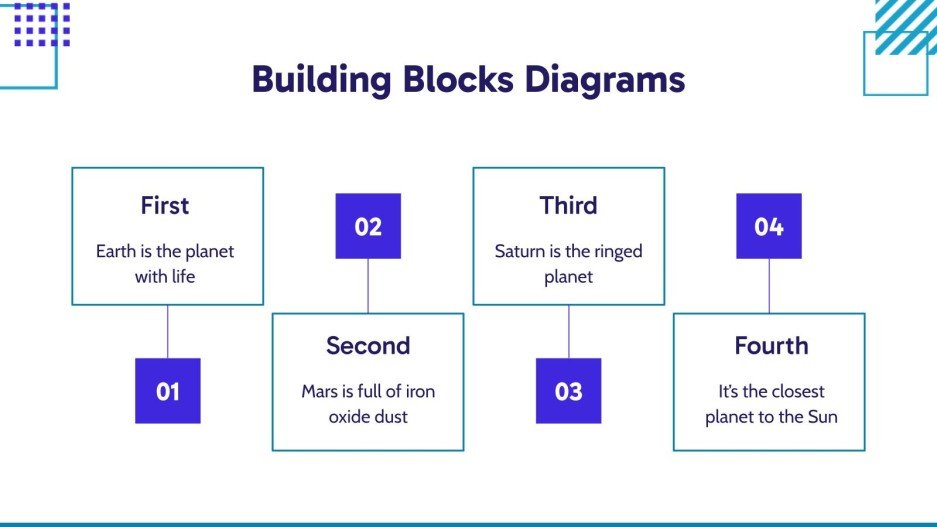 Building Blocks Diagrams

First

Earth is the planet with life

01

02

Second

Mars is full of iron oxide dust

Third

Saturn is the ringed planet

03

04

Fourth

It's the closest planet to the Sun